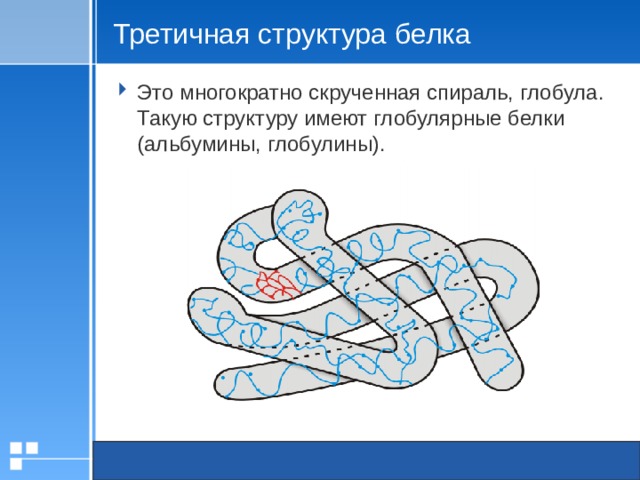 Третичная структура белка

Это многократно скрученная спираль, глобула. Такую структуру имеют глобулярные белки (альбумины, глобулины).